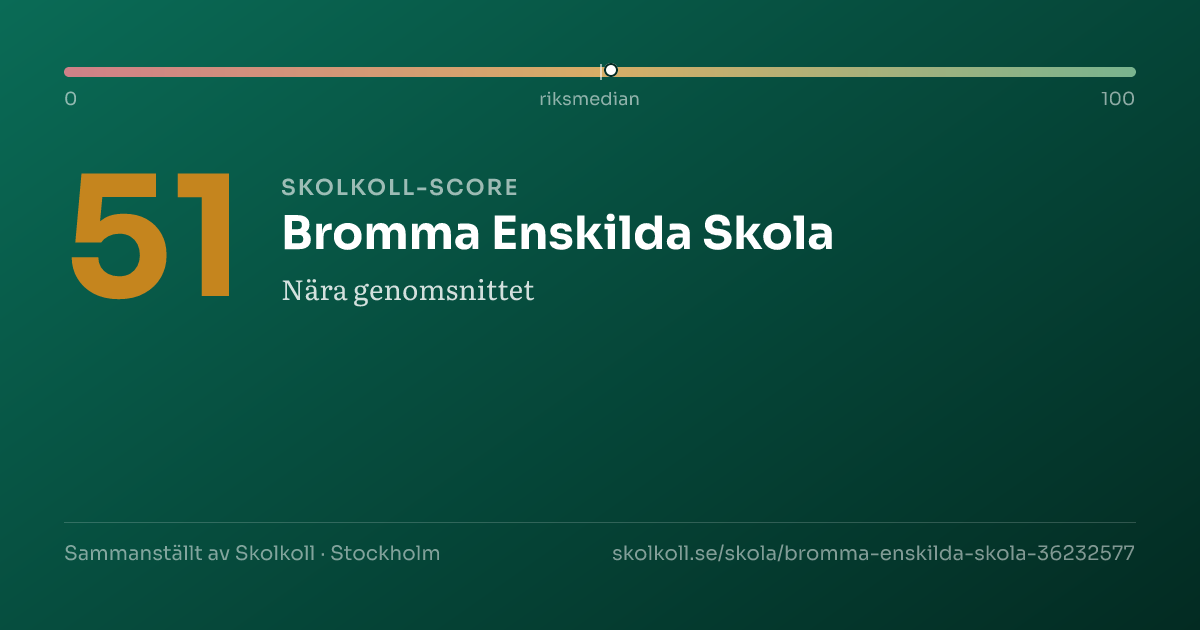 0
riksmedian
100

51

SKOLKOLL-SCORE

Bromma Enskilda Skola

Nära genomsnittet

Sammanställt av Skolkoll · Stockholm

skolkoll.se/skola/bromma-enskilda-skola-36232577